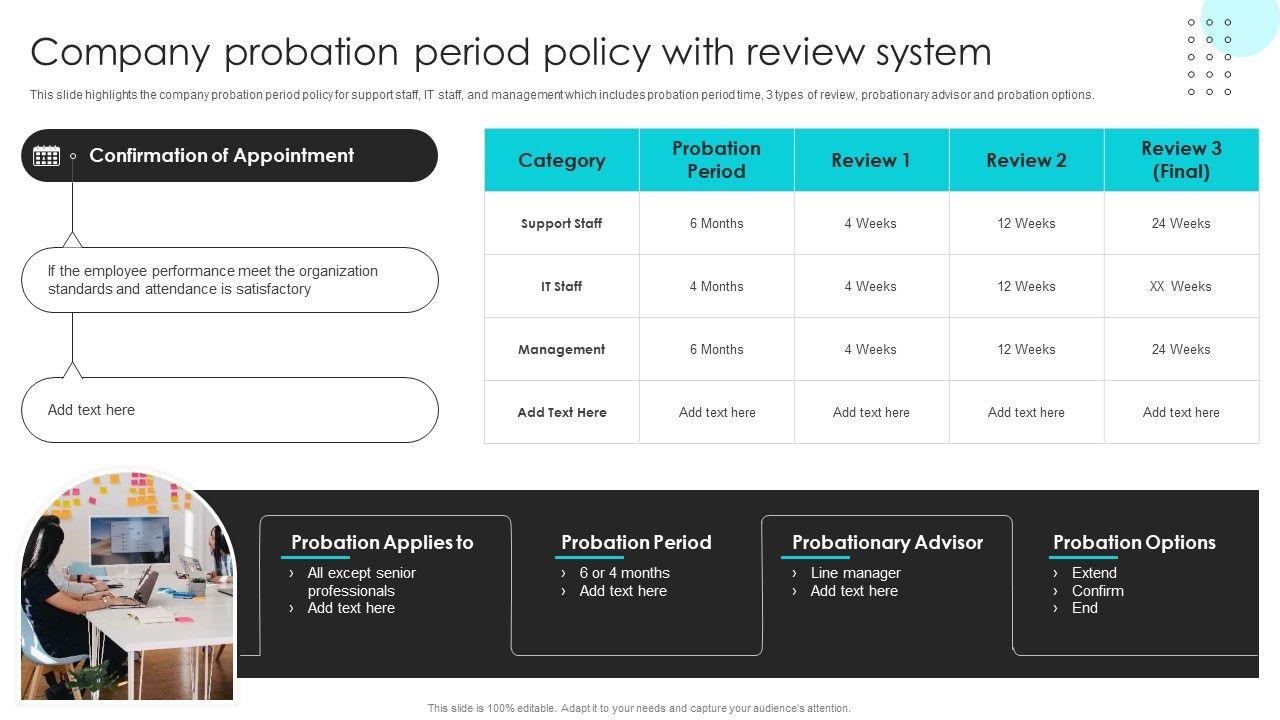 Company probation period policy with review system

This slide highlights the company probation period policy for support staff, IT staff, and management which includes probation period time, 3 types of review, probationary advisor and probation options.

Confirmation of Appointment

If the employee performance meet the organization standards and attendance is satisfactory

Add text here

| Category | Probation Period | Review 1 | Review 2 | Review 3 (Final) |
|---|---|---|---|---|
| Support Staff | 6 Months | 4 Weeks | 12 Weeks | 24 Weeks |
| IT Staff | 4 Months | 4 Weeks | 12 Weeks | XX Weeks |
| Management | 6 Months | 4 Weeks | 12 Weeks | 24 Weeks |
| Add Text Here | Add text here | Add text here | Add text here | Add text here |

Probation Applies to
› All except senior professionals
› Add text here

Probation Period
› 6 or 4 months
› Add text here

Probationary Advisor
› Line manager
› Add text here

Probation Options
› Extend
› Confirm
› End

This slide is 100% editable. Adapt it to your needs and capture your audience's attention.